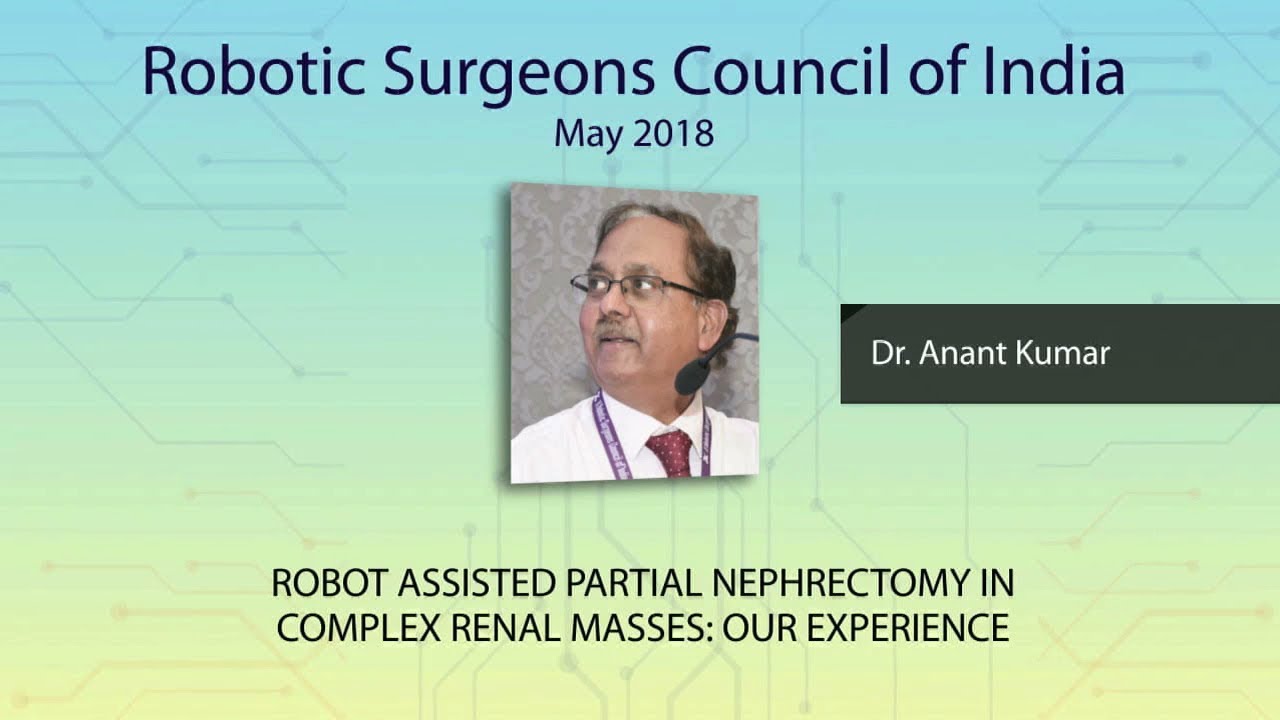 Robotic Surgeons Council of India
May 2018

Dr. Anant Kumar

ROBOT ASSISTED PARTIAL NEPHRECTOMY IN COMPLEX RENAL MASSES: OUR EXPERIENCE